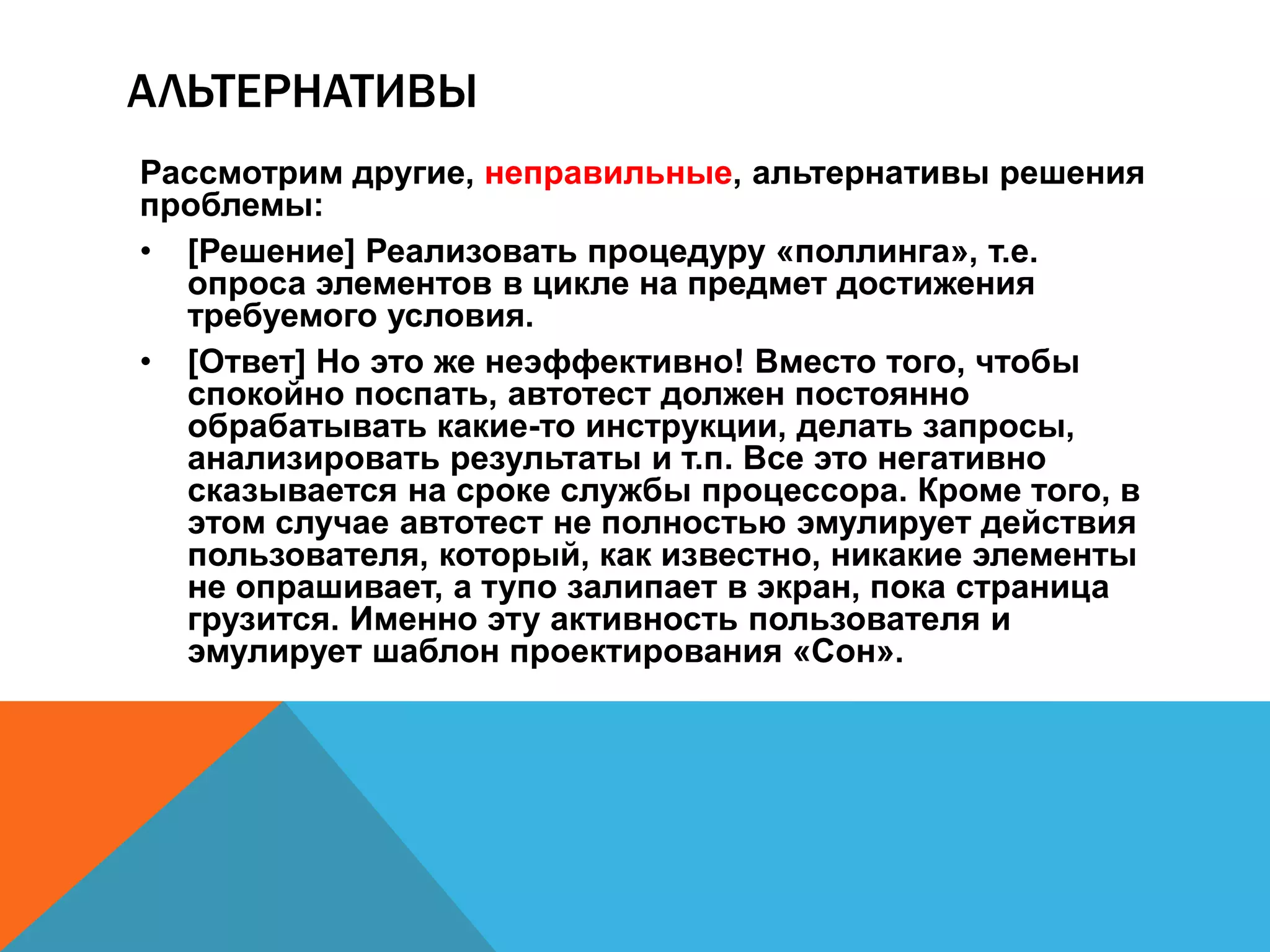 АЛЬТЕРНАТИВЫ

Рассмотрим другие, неправильные, альтернативы решения проблемы:

• [Решение] Реализовать процедуру «поллинга», т.е. опроса элементов в цикле на предмет достижения требуемого условия.

• [Ответ] Но это же неэффективно! Вместо того, чтобы спокойно поспать, автотест должен постоянно обрабатывать какие-то инструкции, делать запросы, анализировать результаты и т.п. Все это негативно сказывается на сроке службы процессора. Кроме того, в этом случае автотест не полностью эмулирует действия пользователя, который, как известно, никакие элементы не опрашивает, а тупо залипает в экран, пока страница грузится. Именно эту активность пользователя и эмулирует шаблон проектирования «Сон».